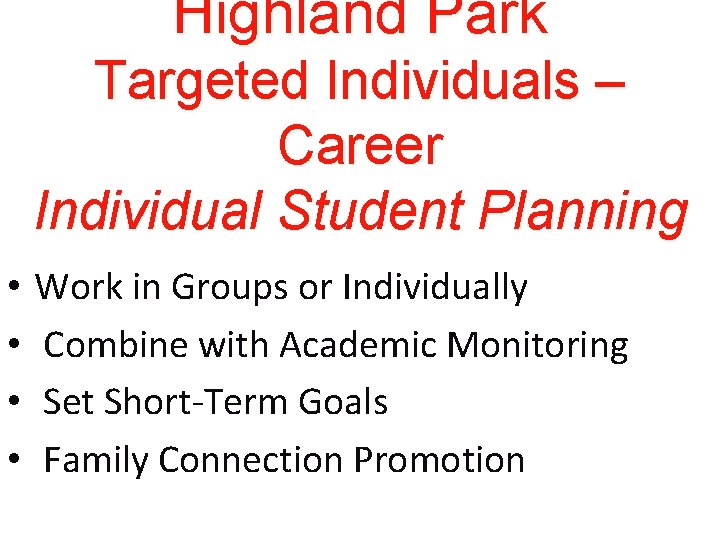 Highland Park
Targeted Individuals – Career
Individual Student Planning

• Work in Groups or Individually
• Combine with Academic Monitoring
• Set Short-Term Goals
• Family Connection Promotion